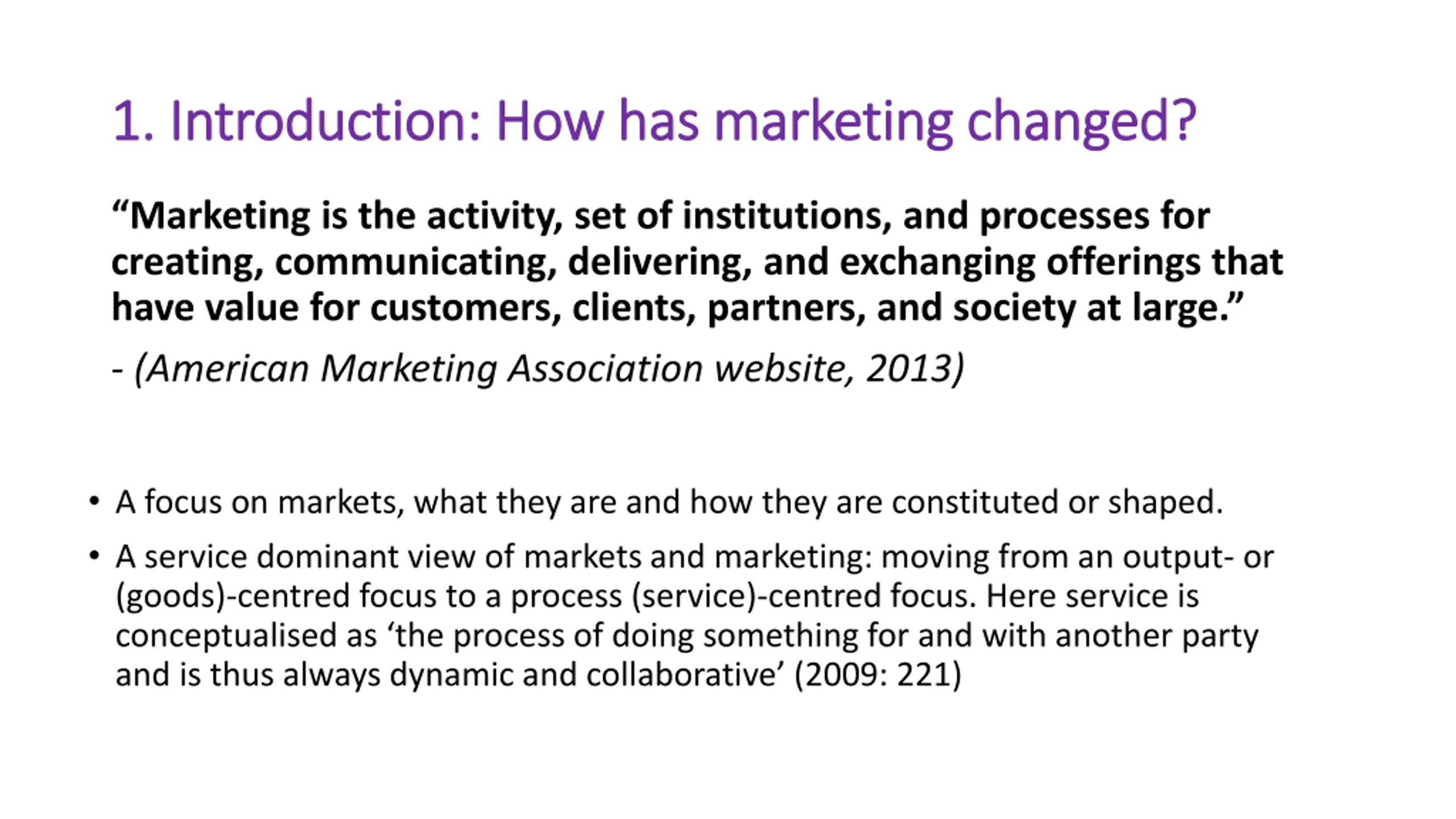 1. Introduction: How has marketing changed?

“Marketing is the activity, set of institutions, and processes for creating, communicating, delivering, and exchanging offerings that have value for customers, clients, partners, and society at large.”

- (American Marketing Association website, 2013)

• A focus on markets, what they are and how they are constituted or shaped.

• A service dominant view of markets and marketing: moving from an output- or (goods)-centred focus to a process (service)-centred focus. Here service is conceptualised as ‘the process of doing something for and with another party and is thus always dynamic and collaborative’ (2009: 221)